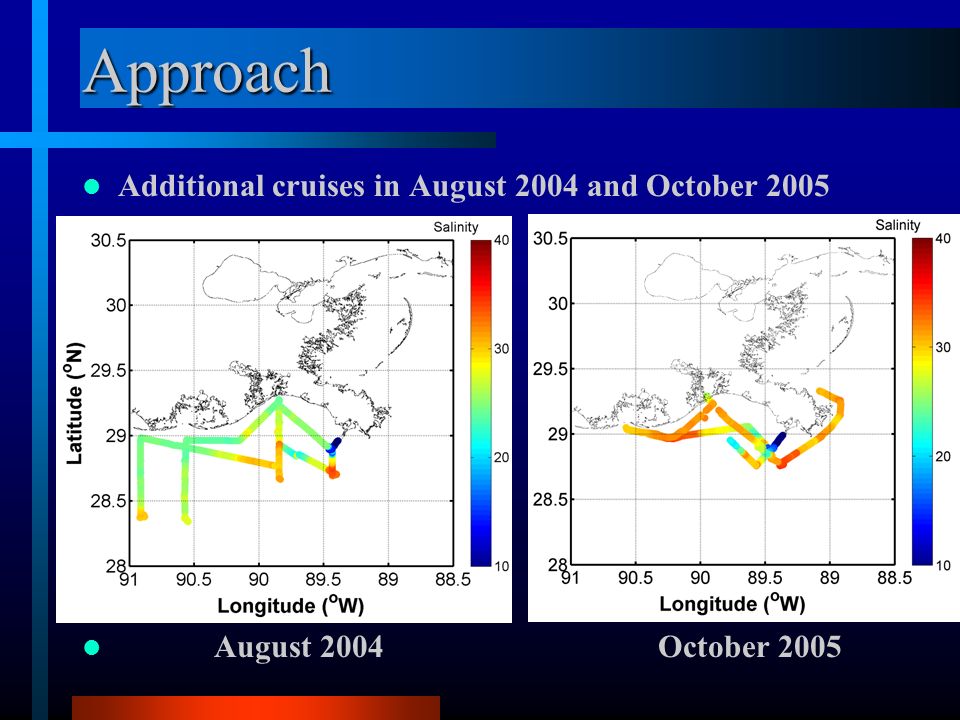 Approach

Additional cruises in August 2004 and October 2005

Salinity
40
30
20
10
30.5
30
29.5
29
28.5
28
Latitude ($^o$N)
91
90.5
90
89.5
89
88.5
Longitude ($^o$W)

Salinity
40
30
20
10
30.5
30
29.5
29
28.5
28
91
90.5
90
89.5
89
88.5
Longitude ($^o$W)

August 2004

October 2005